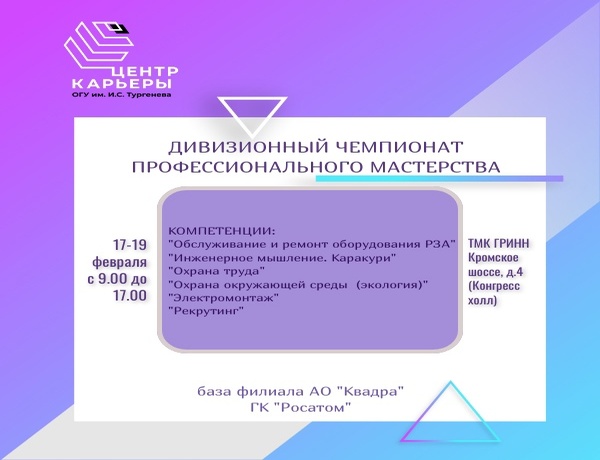 ЦЕНТР
КАРЬЕРЫ
ОГУ им. И.С. Тургенева

ДИВИЗИОННЫЙ ЧЕМПИОНАТ
ПРОФЕССИОНАЛЬНОГО МАСТЕРСТВА

17-19 февраля с 9.00 до 17.00

КОМПЕТЕНЦИИ:
"Обслуживание и ремонт оборудования РЗА"
"Инженерное мышление. Каракури"
"Охрана труда"
"Охрана окружающей среды (экология)"
"Электромонтаж"
"Рекрутинг"

ТМК ГРИНН Кромское шоссе, д.4 (Конгресс холл)

база филиала АО "Квадра"
ГК "Росатом"